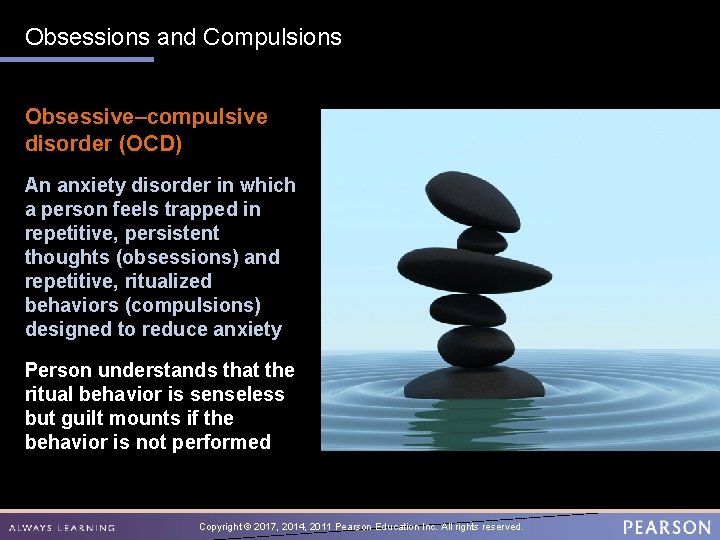 Obsessions and Compulsions

Obsessive–compulsive disorder (OCD)

An anxiety disorder in which a person feels trapped in repetitive, persistent thoughts (obsessions) and repetitive, ritualized behaviors (compulsions) designed to reduce anxiety

Person understands that the ritual behavior is senseless but guilt mounts if the behavior is not performed

ALWAYS LEARNING

Copyright © 2017, 2014, 2011 Pearson Education Inc. All rights reserved.

PEARSON